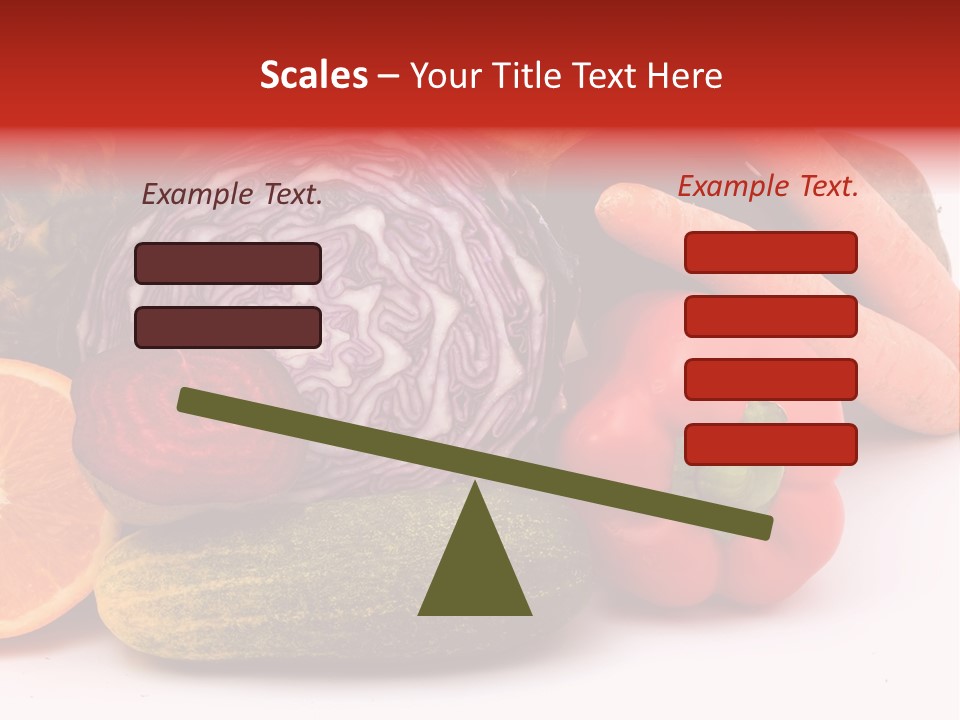 Scales – Your Title Text Here

Example Text.

Example Text.